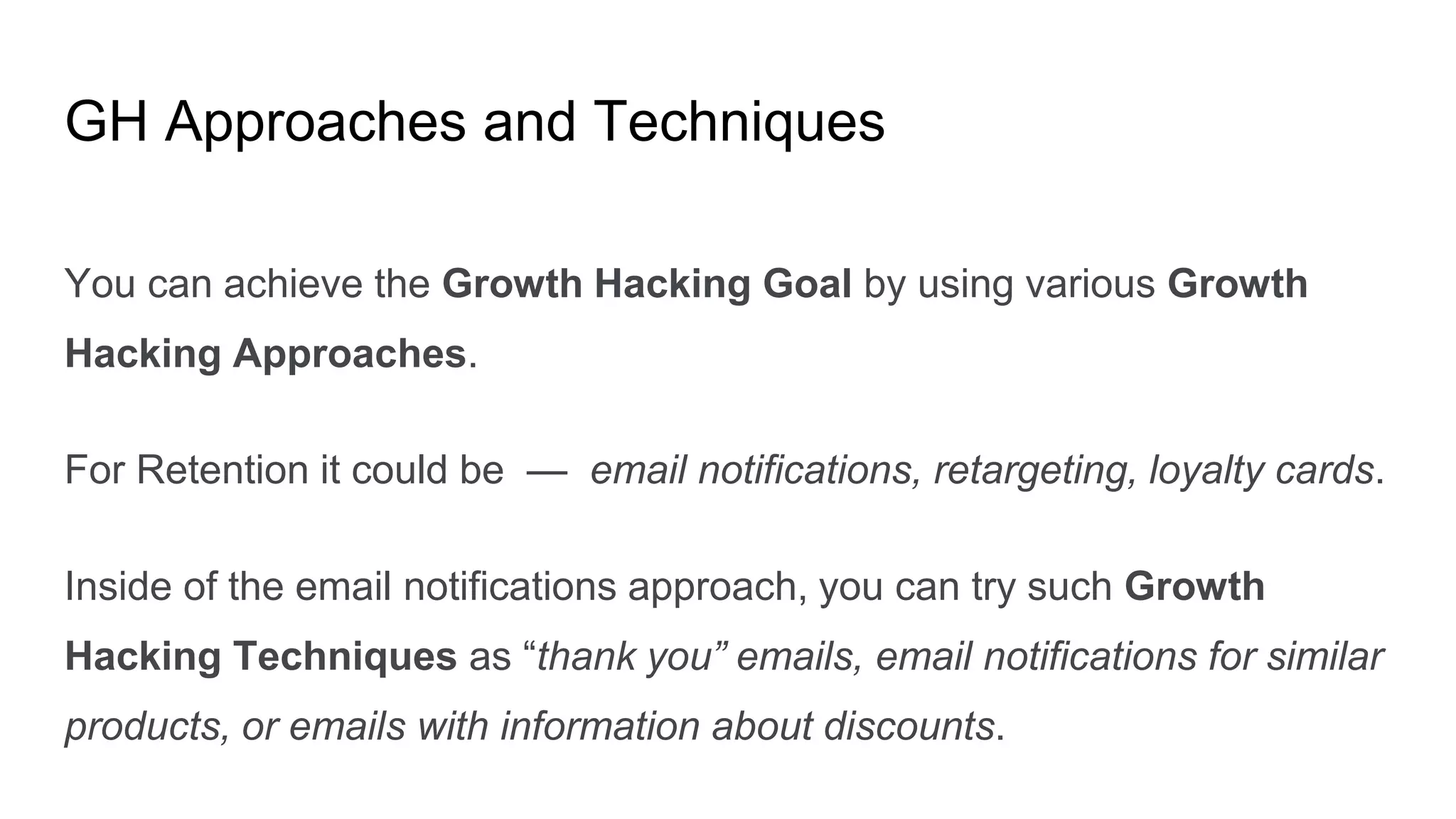 GH Approaches and Techniques

You can achieve the Growth Hacking Goal by using various Growth Hacking Approaches.

For Retention it could be — email notifications, retargeting, loyalty cards.

Inside of the email notifications approach, you can try such Growth Hacking Techniques as “thank you” emails, email notifications for similar products, or emails with information about discounts.